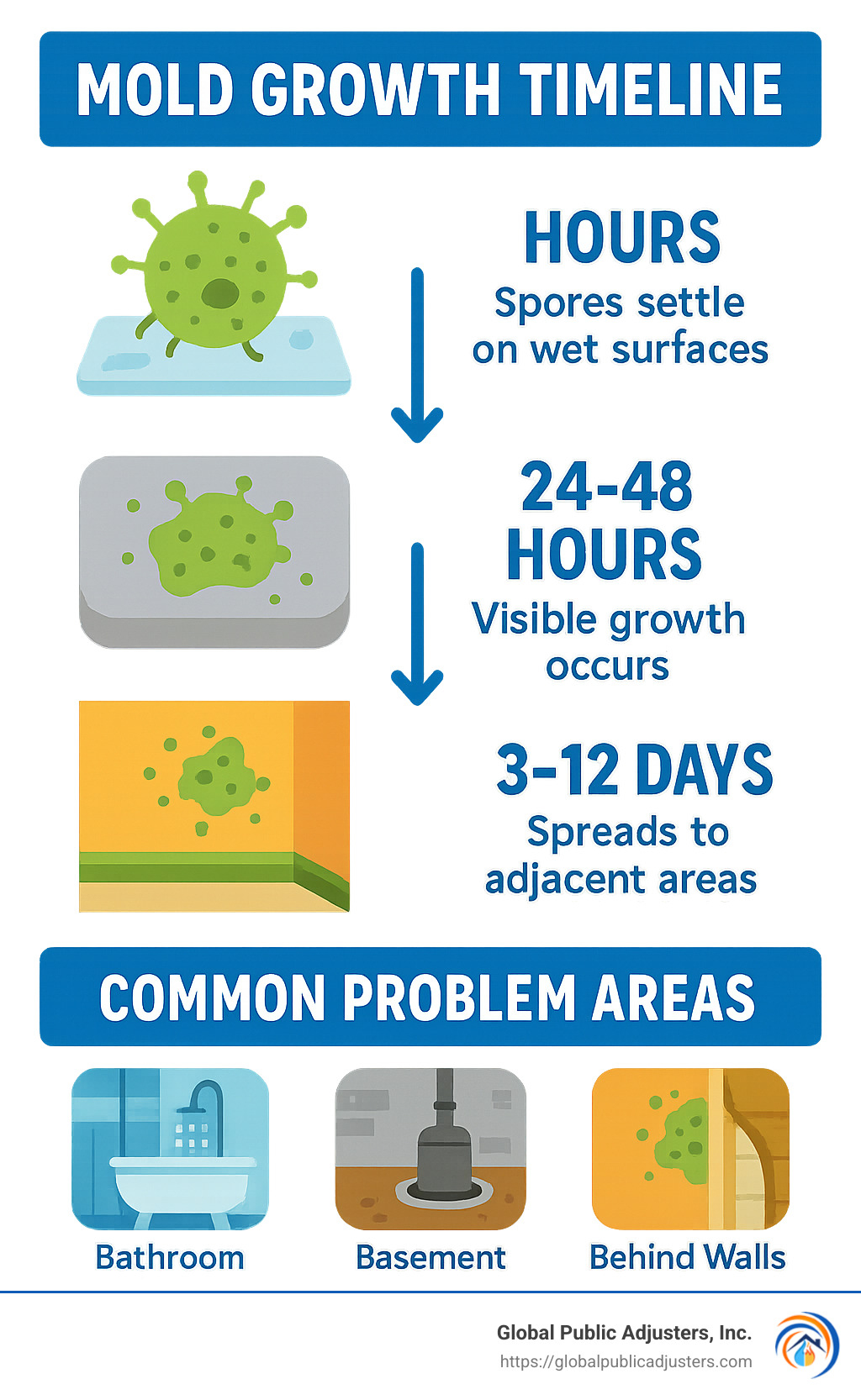 MOLD GROWTH TIMELINE

HOURS
Spores settle on wet surfaces

24-48 HOURS
Visible growth occurs

3-12 DAYS
Spreads to adjacent areas

COMMON PROBLEM AREAS

Bathroom

Basement

Behind Walls

Global Public Adjusters, Inc.
https://globalpublicadjusters.com